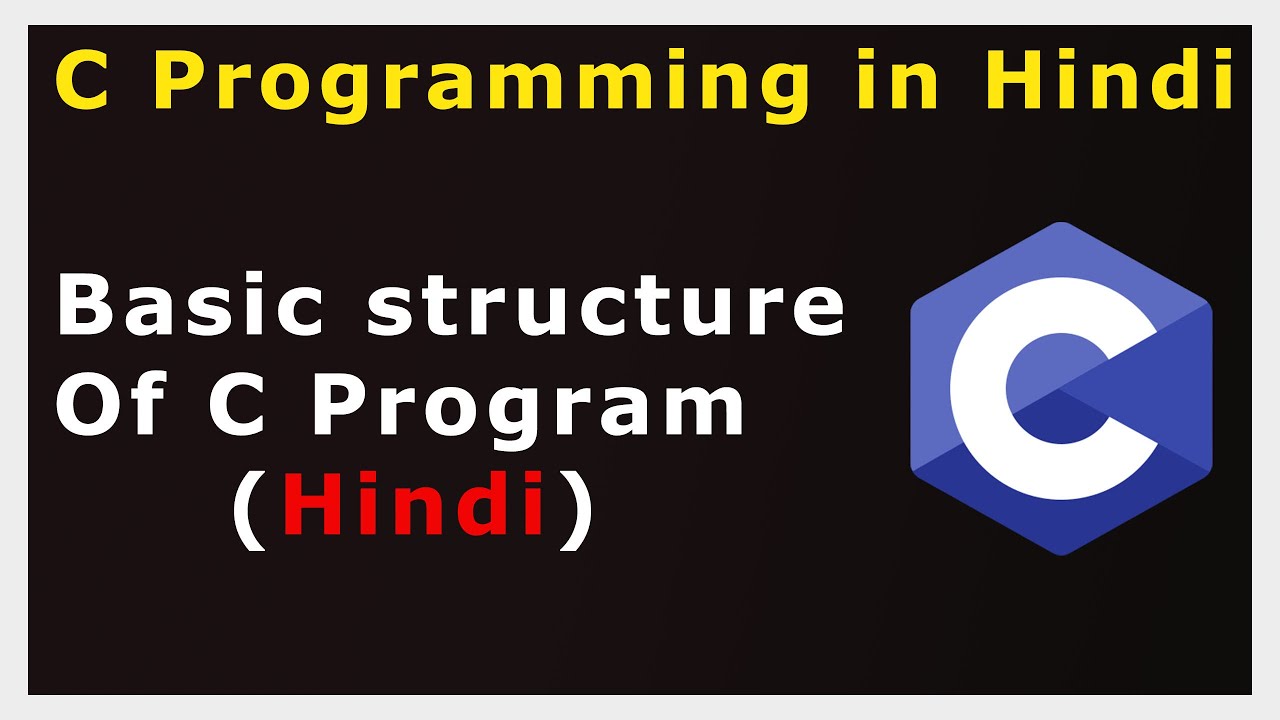 C Programming in Hindi

Basic structure Of C Program (Hindi)

C